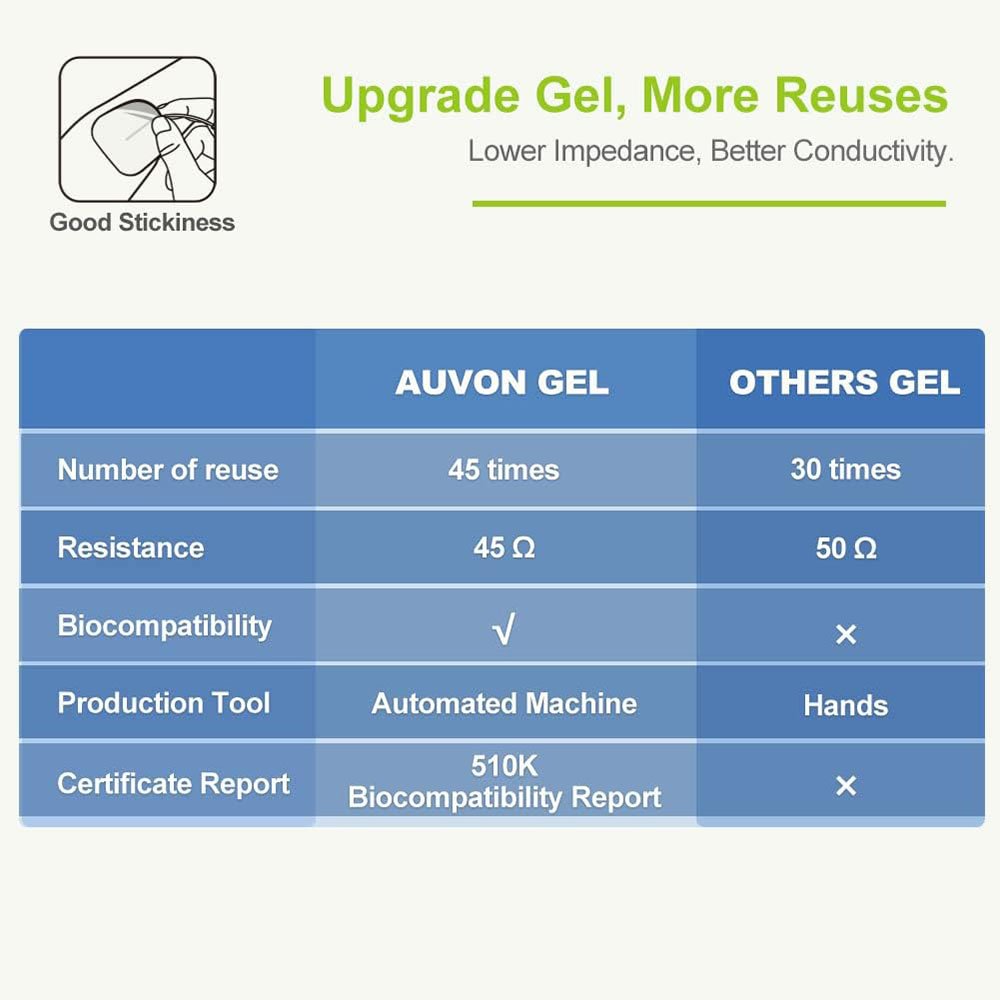 Good Stickiness

Upgrade Gel, More Reuses

Lower Impedance, Better Conductivity.

| | AUVON GEL | OTHERS GEL |
|---|---|---|
| Number of reuse | 45 times | 30 times |
| Resistance | 45 Ω | 50 Ω |
| Biocompatibility | √ | × |
| Production Tool | Automated Machine | Hands |
| Certificate Report | 510K Biocompatibility Report | × |